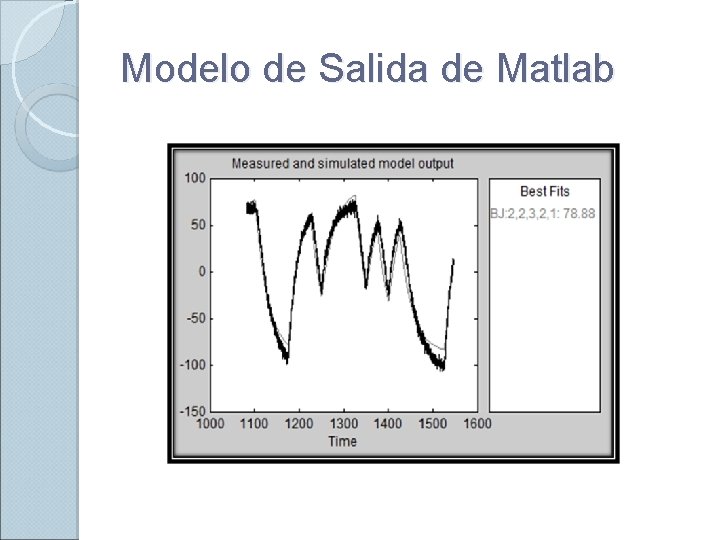 Modelo de Salida de Matlab

Measured and simulated model output

100
50
0
-50
-100
-150
1000 1100 1200 1300 1400 1500 1600
Time

Best Fits
BJ:2,2,3,2,1: 78.88